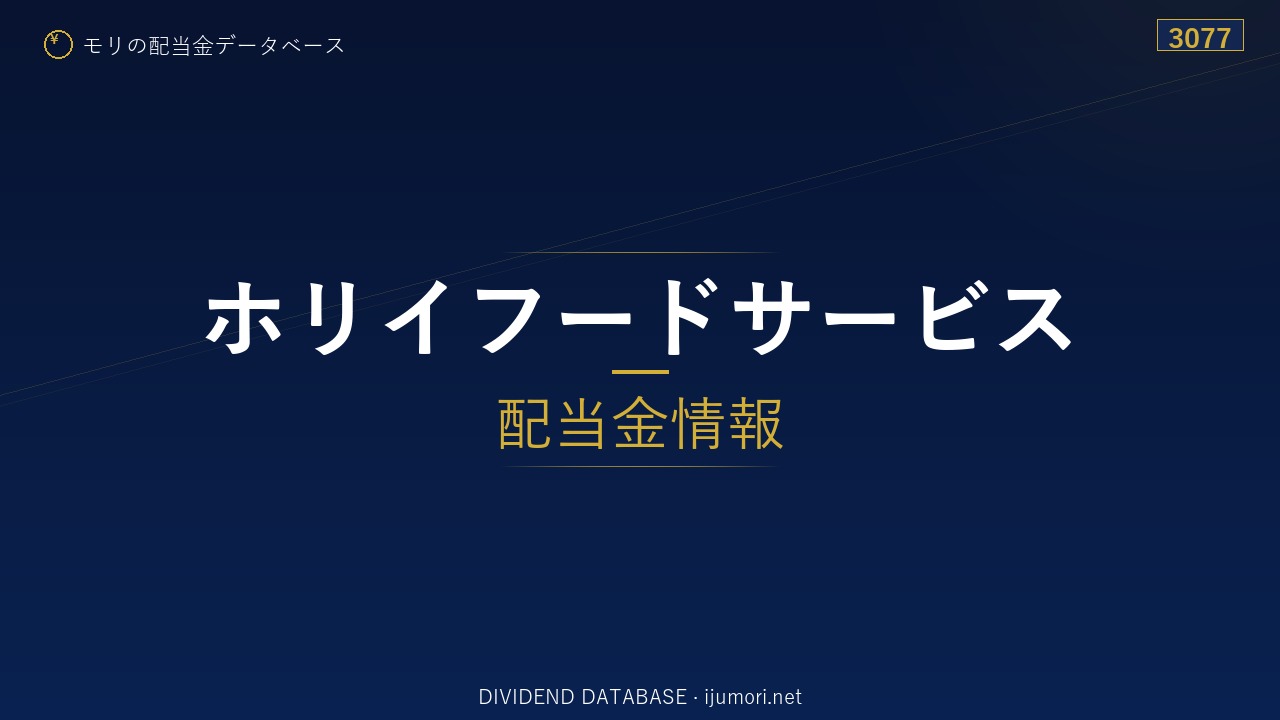 ¥ モリの配当金データベース

3077

ホリイフードサービス

配当金情報

DIVIDEND DATABASE · ijumori.net